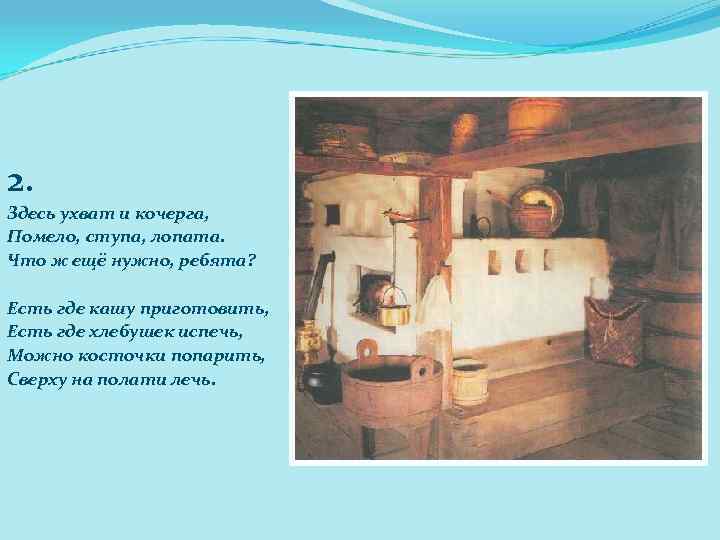 2.

Здесь ухват и кочерга,
Помело, ступа, лопата.
Что ж ещё нужно, ребята?

Есть где кашу приготовить,
Есть где хлебушек испечь,
Можно косточки попарить,
Сверху на полати лечь.